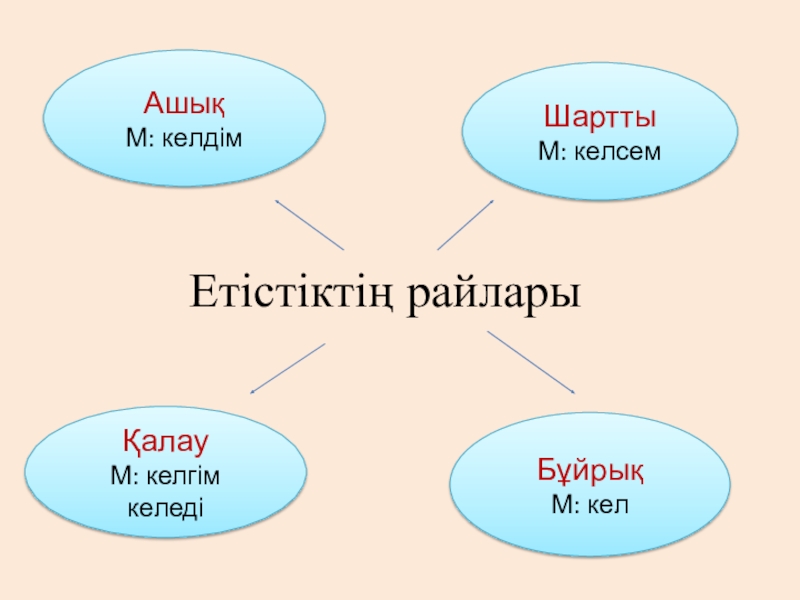 Ашық
М: келдім

Шартты
М: келсем

Етістіктің райлары

Қалау
М: келгім келеді

Бұйрық
М: кел